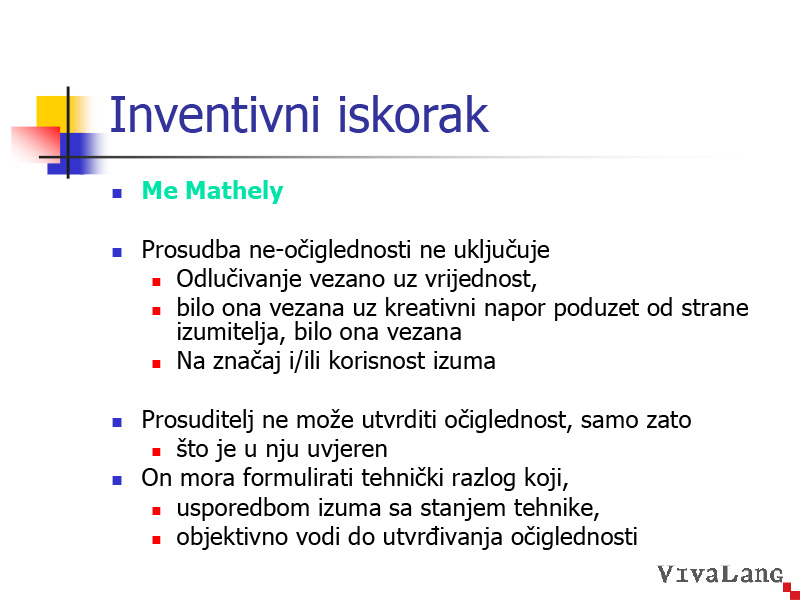 Inventivni iskorak

Me Mathely

Prosudba ne-očiglednosti ne uključuje

Odlučivanje vezano uz vrijednost,

bilo ona vezana uz kreativni napor poduzet od strane izumitelja, bilo ona vezana

Na značaj i/ili korisnost izuma

Prosuditelj ne može utvrditi očiglednost, samo zato

što je u nju uvjeren

On mora formulirati tehnički razlog koji,

usporedbom izuma sa stanjem tehnike,

objektivno vodi do utvrđivanja očiglednosti

VivaLang